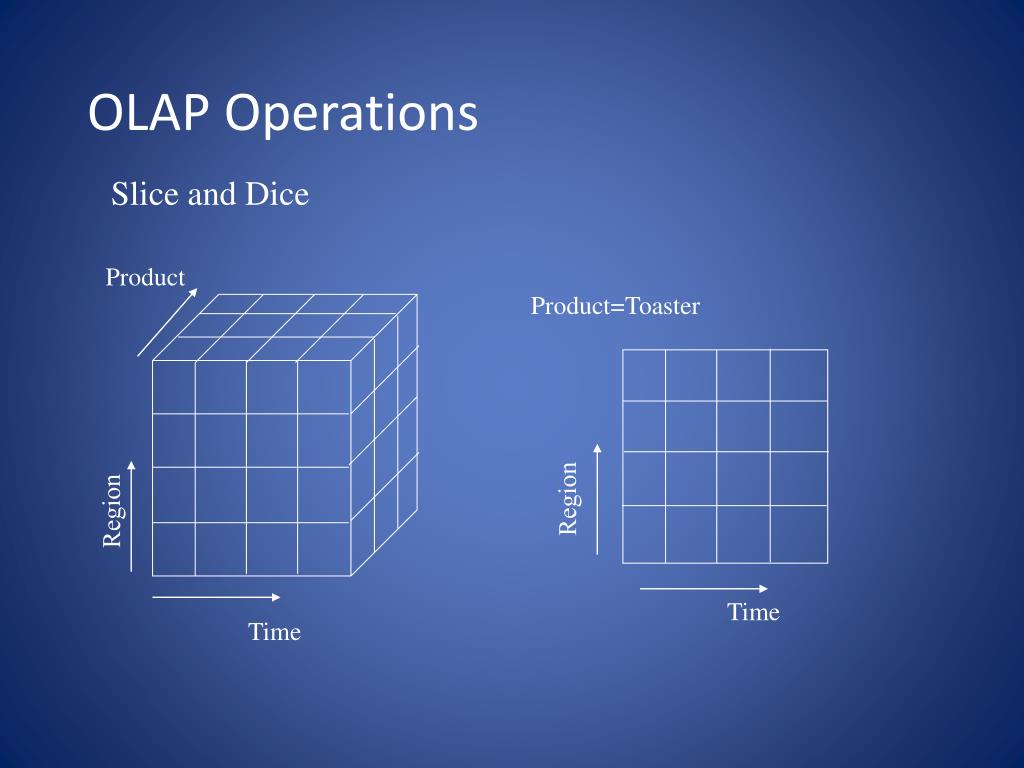 OLAP Operations

Slice and Dice

Product

Region

Time

Product=Toaster

Region

Time